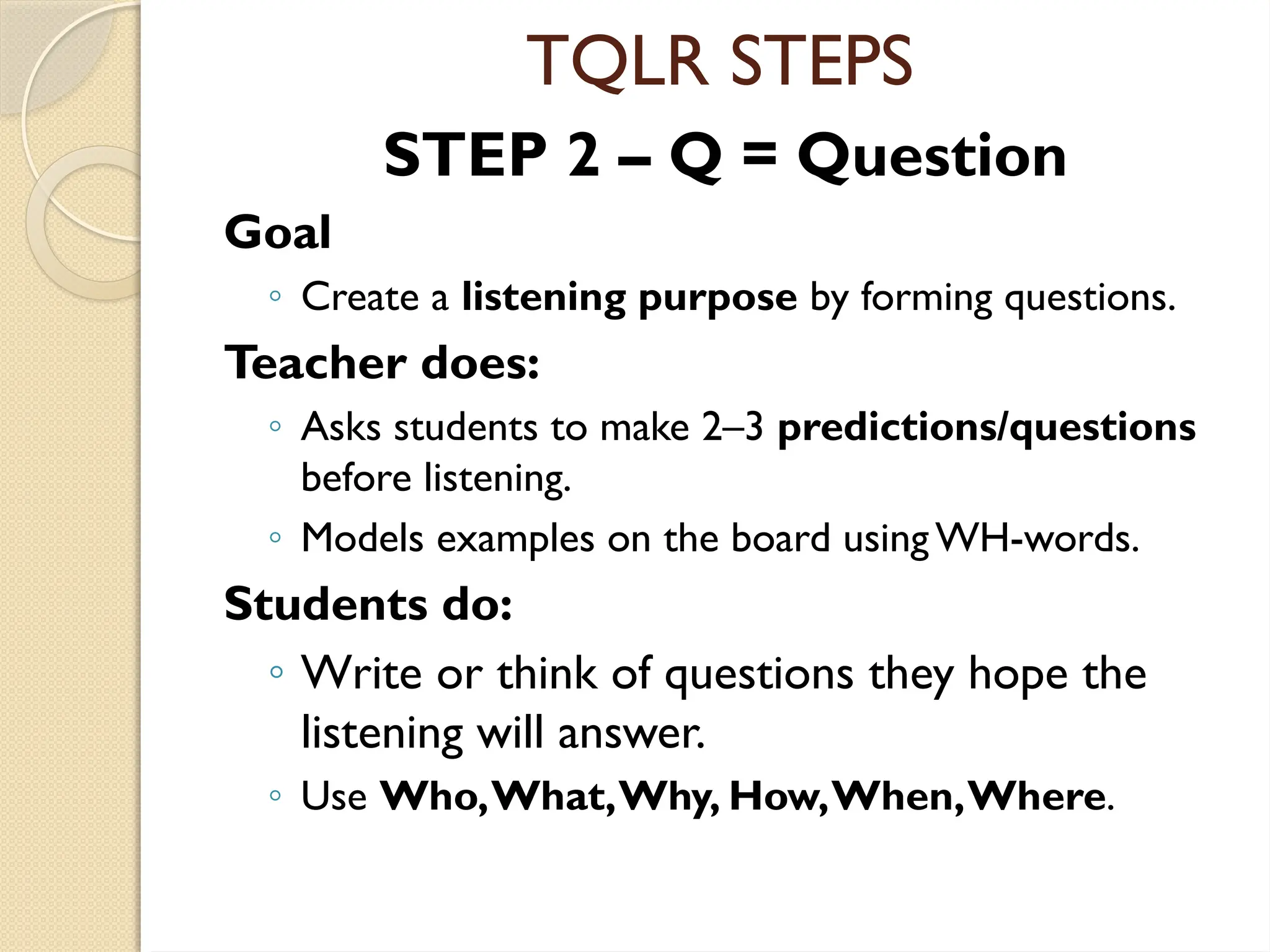 TQLR STEPS

STEP 2 – Q = Question

Goal

◦ Create a listening purpose by forming questions.

Teacher does:

◦ Asks students to make 2–3 predictions/questions before listening.

◦ Models examples on the board using WH-words.

Students do:

◦ Write or think of questions they hope the listening will answer.

◦ Use Who, What, Why, How, When, Where.